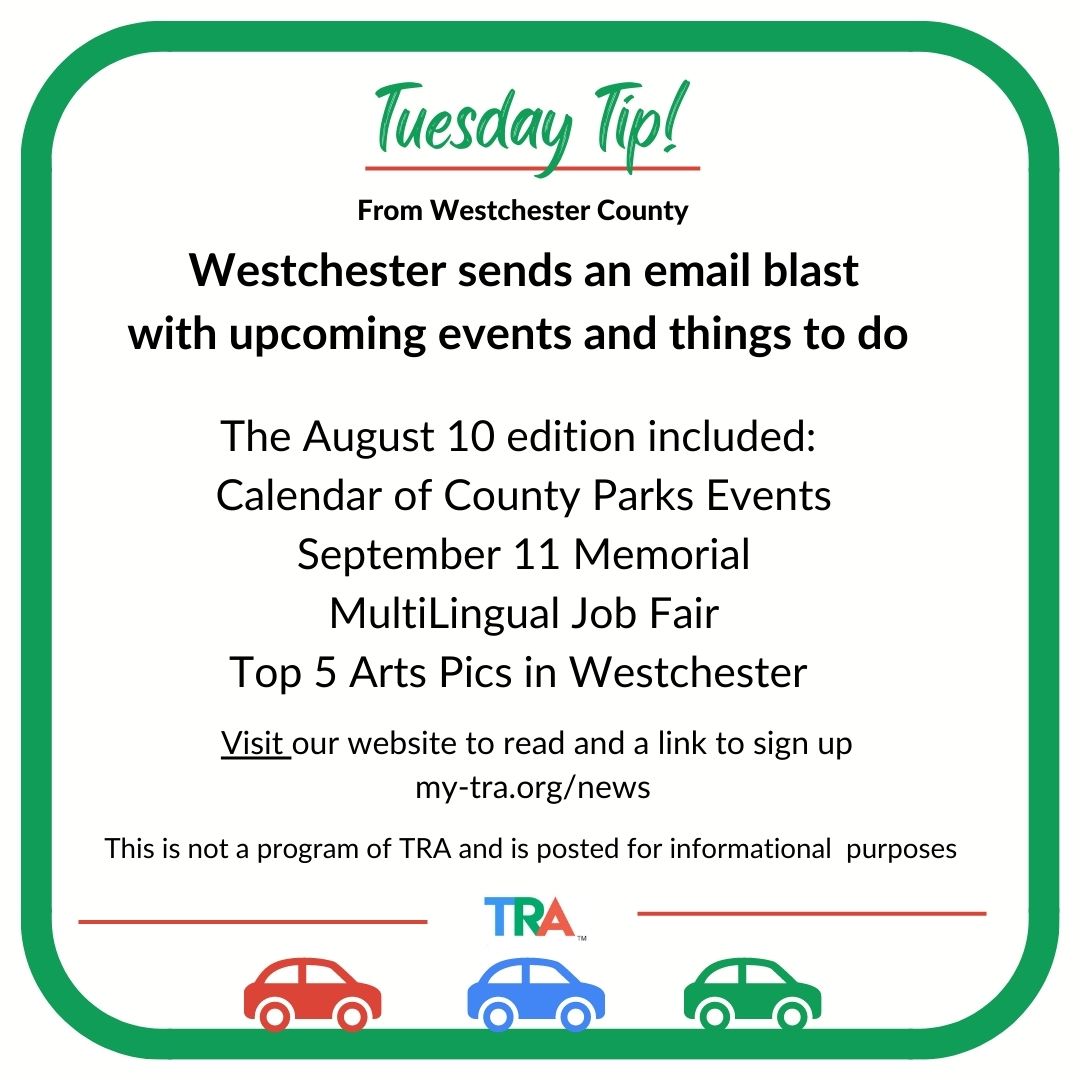 Tuesday Tip!

From Westchester County

Westchester sends an email blast with upcoming events and things to do

The August 10 edition included:
Calendar of County Parks Events
September 11 Memorial
MultiLingual Job Fair
Top 5 Arts Pics in Westchester

Visit our website to read and a link to sign up
my-tra.org/news

This is not a program of TRA and is posted for informational purposes

TRA™